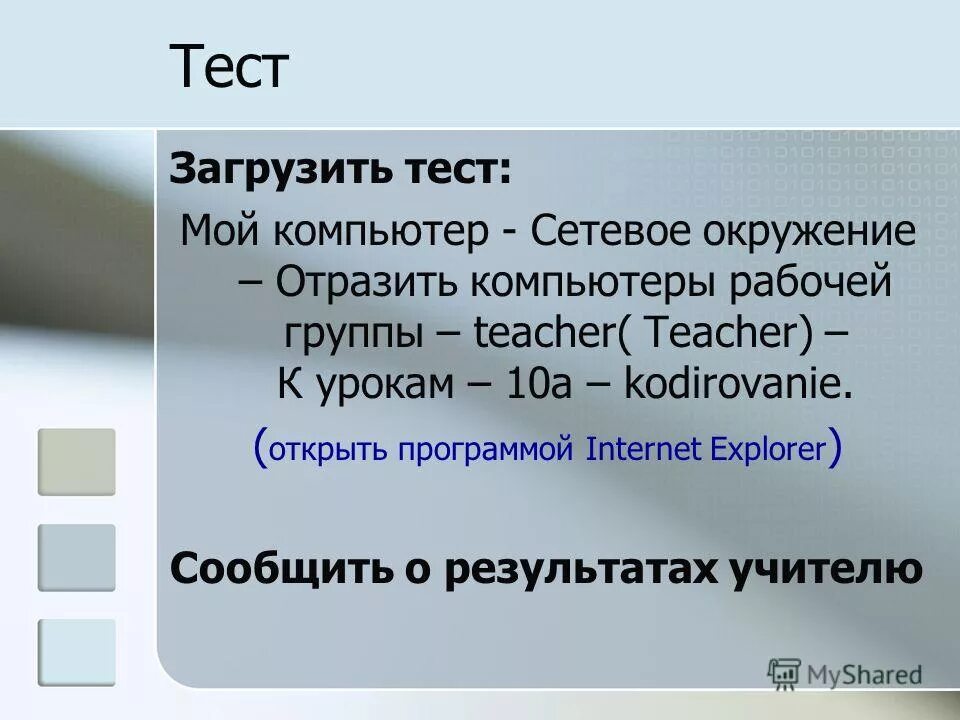 Тест

Загрузить тест:

Мой компьютер - Сетевое окружение – Отразить компьютеры рабочей группы – teacher( Teacher) – К урокам – 10а – kodirovanie.

(открыть программой Internet Explorer)

Сообщить о результатах учителю

MyShared